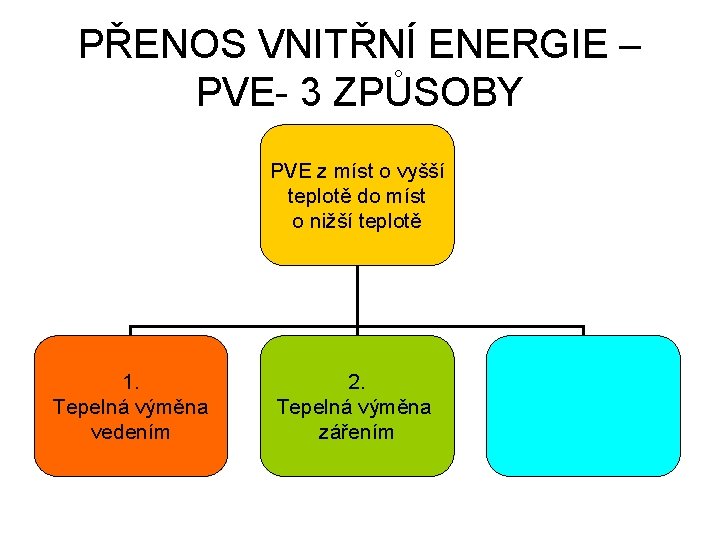 PŘENOS VNITŘNÍ ENERGIE – PVE- 3 ZPŮSOBY

PVE z míst o vyšší teplotě do míst o nižší teplotě

1.
Tepelná výměna vedením

2.
Tepelná výměna zářením